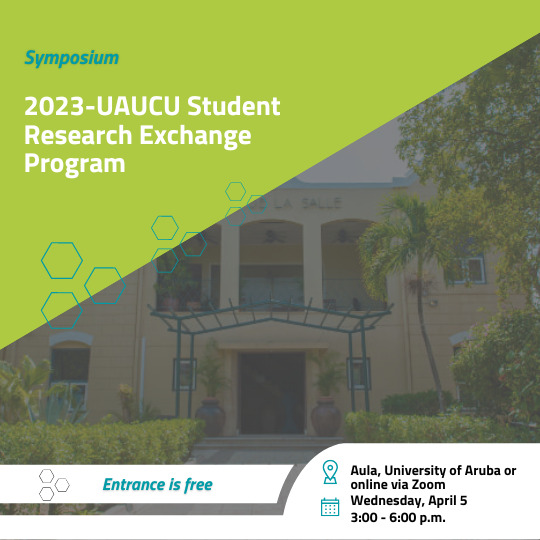 Symposium

2023-UAUCU Student Research Exchange Program

LA SALLE

Entrance is free

Aula, University of Aruba or online via Zoom
Wednesday, April 5
3:00 - 6:00 p.m.